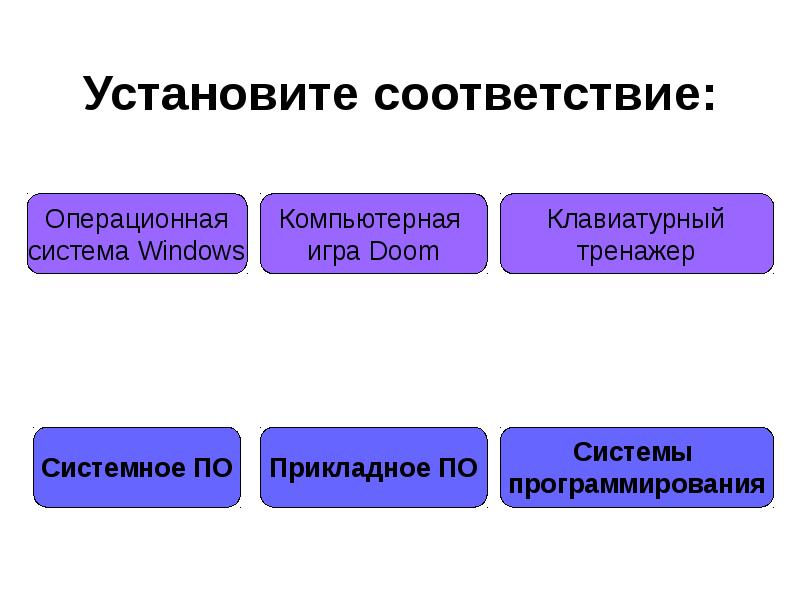 Установите соответствие:

Операционная система Windows

Компьютерная игра Doom

Клавиатурный тренажер

Системное ПО

Прикладное ПО

Системы программирования